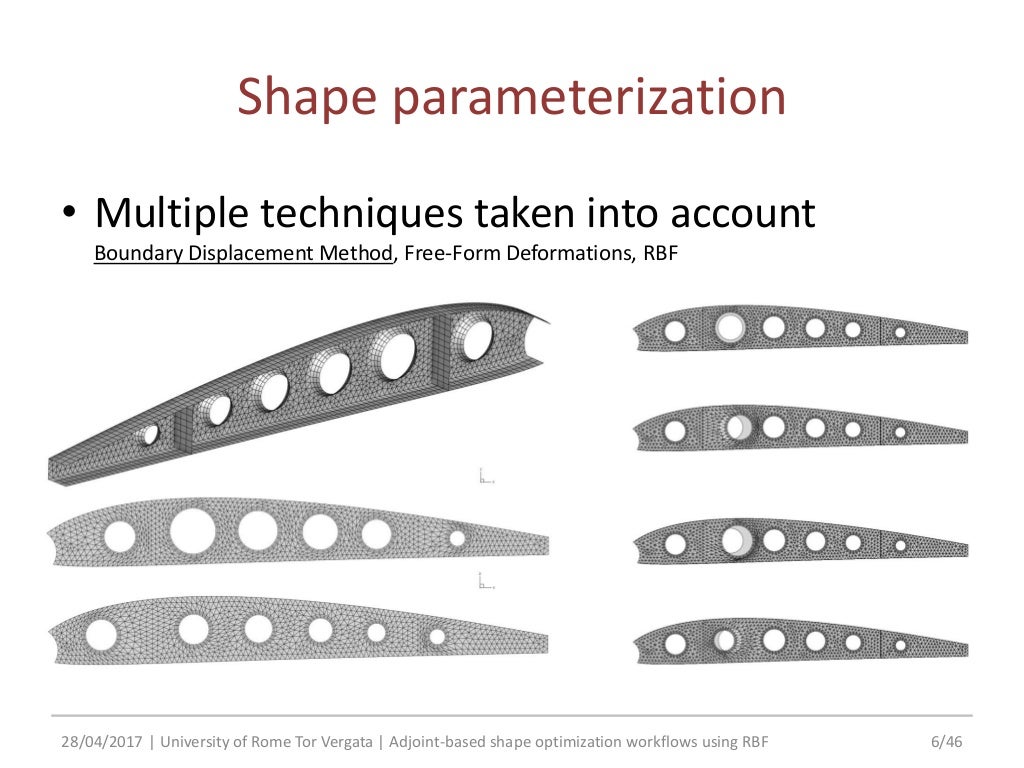 Shape parameterization

• Multiple techniques taken into account
Boundary Displacement Method, Free-Form Deformations, RBF

28/04/2017 | University of Rome Tor Vergata | Adjoint-based shape optimization workflows using RBF

6/46